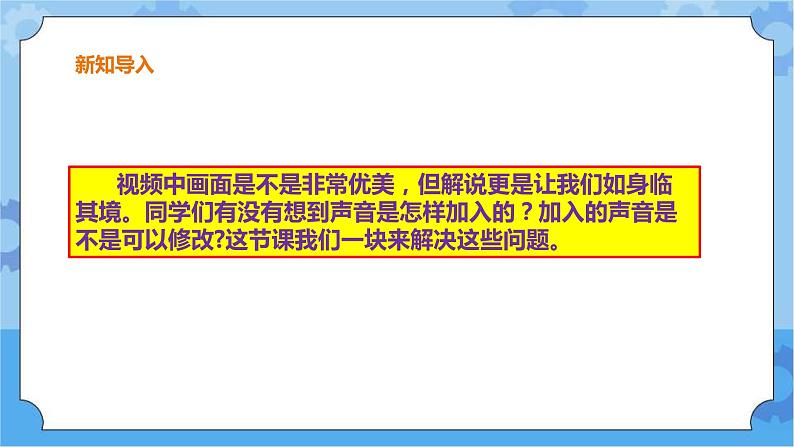 新知导入

视频中画面是不是非常优美，但解说更是让我们如身临其境。同学们有没有想到声音是怎样加入的？加入的声音是不是可以修改?这节课我们一块来解决这些问题。